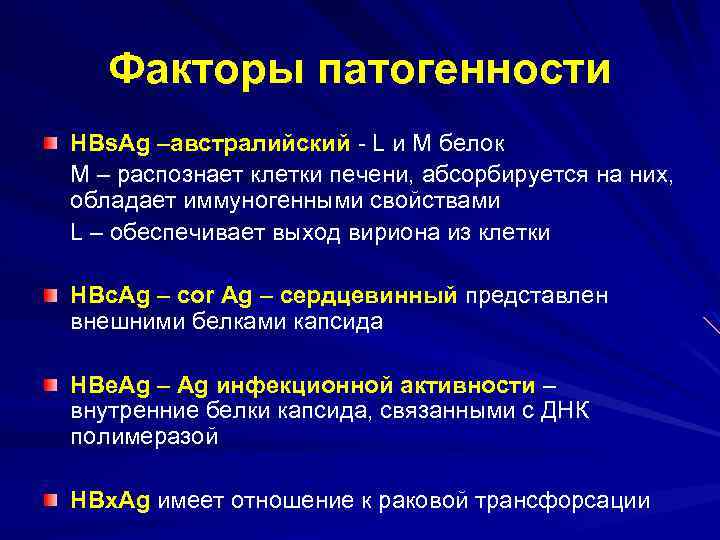 Факторы патогенности

HBsAg –австралийский - L и M белок
M – распознает клетки печени, абсорбируется на них, обладает иммуногенными свойствами
L – обеспечивает выход вириона из клетки

HBcAg – cor Ag – сердцевинный представлен внешними белками капсида

HBeAg – Ag инфекционной активности – внутренние белки капсида, связанными с ДНК полимеразой

HBxAg имеет отношение к раковой трансфорсации